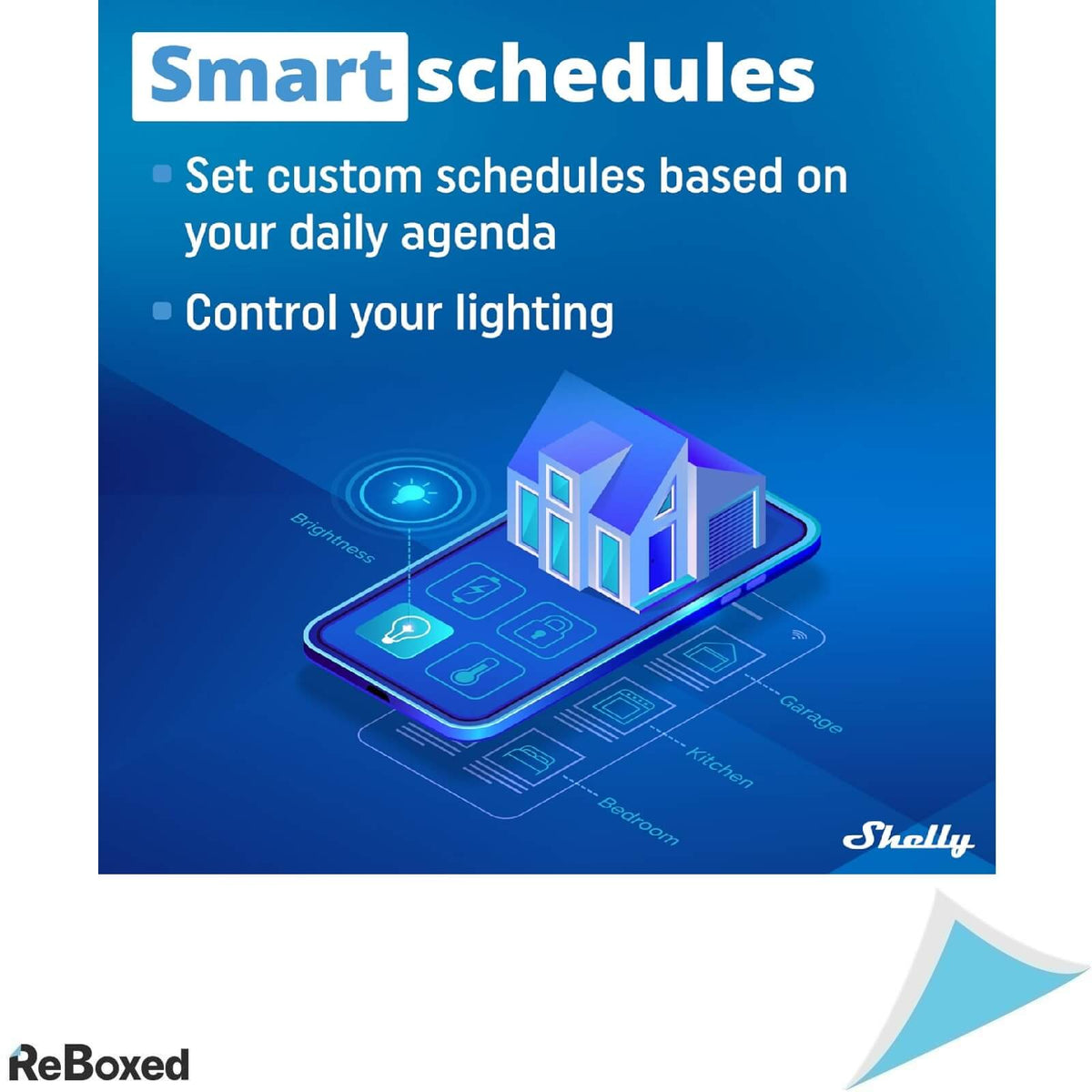 Smart schedules

Set custom schedules based on your daily agenda

Control your lighting

Brightness

Garage

Kitchen

Bedroom

Shelly

ReBoxed